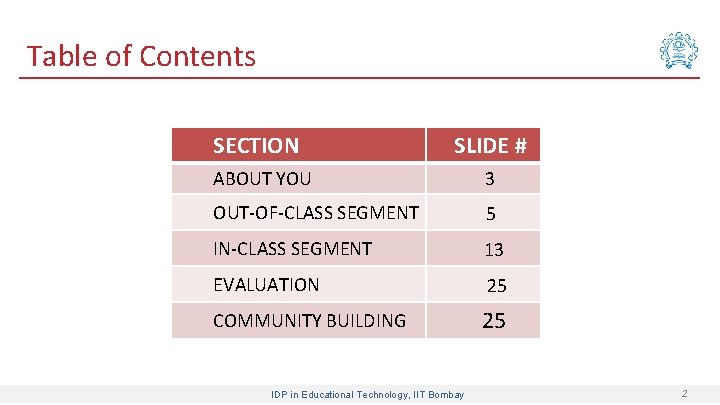 Table of Contents

| SECTION | SLIDE # |
|---|---|
| ABOUT YOU | 3 |
| OUT-OF-CLASS SEGMENT | 5 |
| IN-CLASS SEGMENT | 13 |
| EVALUATION | 25 |
| COMMUNITY BUILDING | 25 |

IDP in Educational Technology, IIT Bombay

2